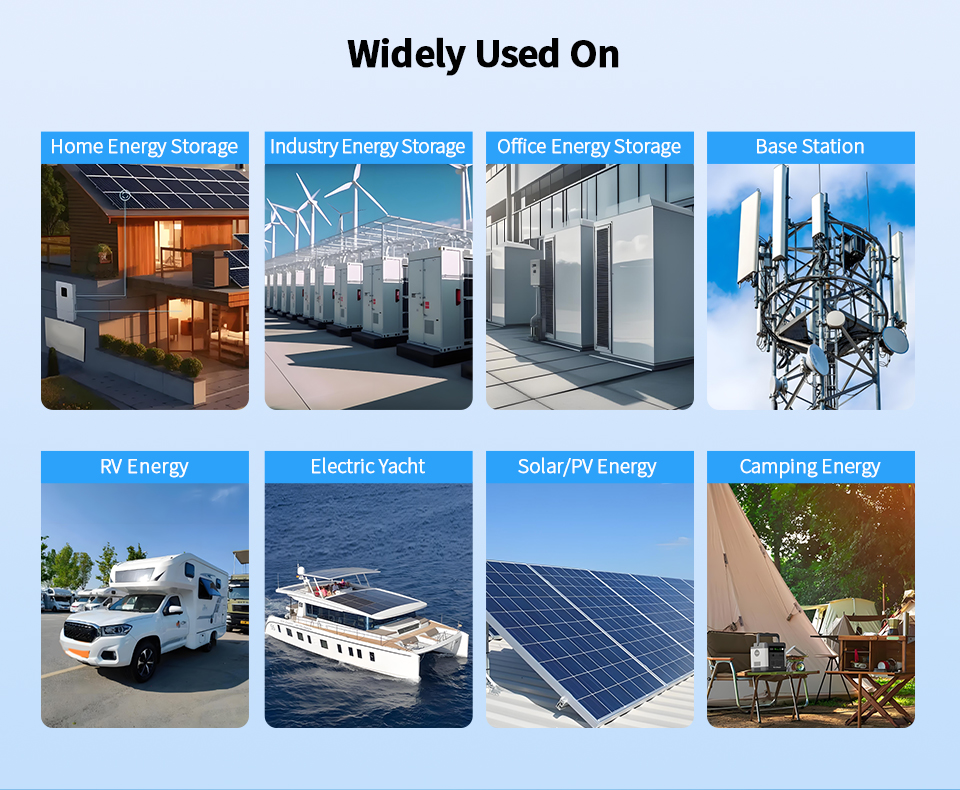 Widely Used On

Home Energy Storage

Industry Energy Storage

Office Energy Storage

Base Station

RV Energy

Electric Yacht

Solar/PV Energy

Camping Energy